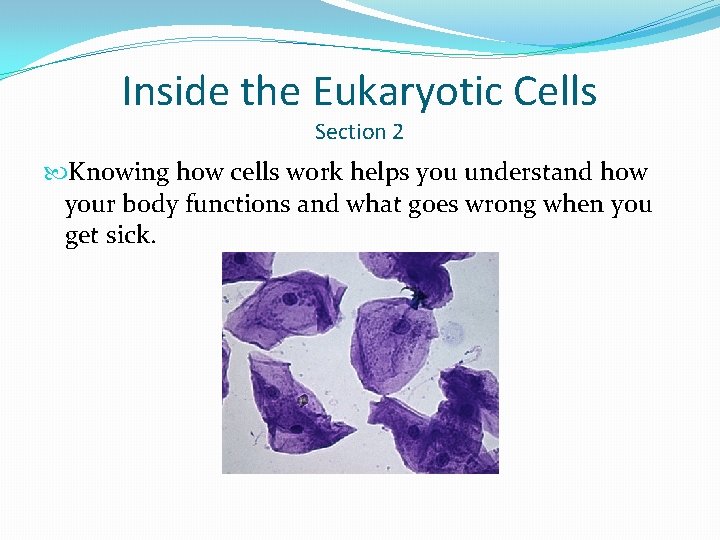 Inside the Eukaryotic Cells
Section 2

Knowing how cells work helps you understand how your body functions and what goes wrong when you get sick.